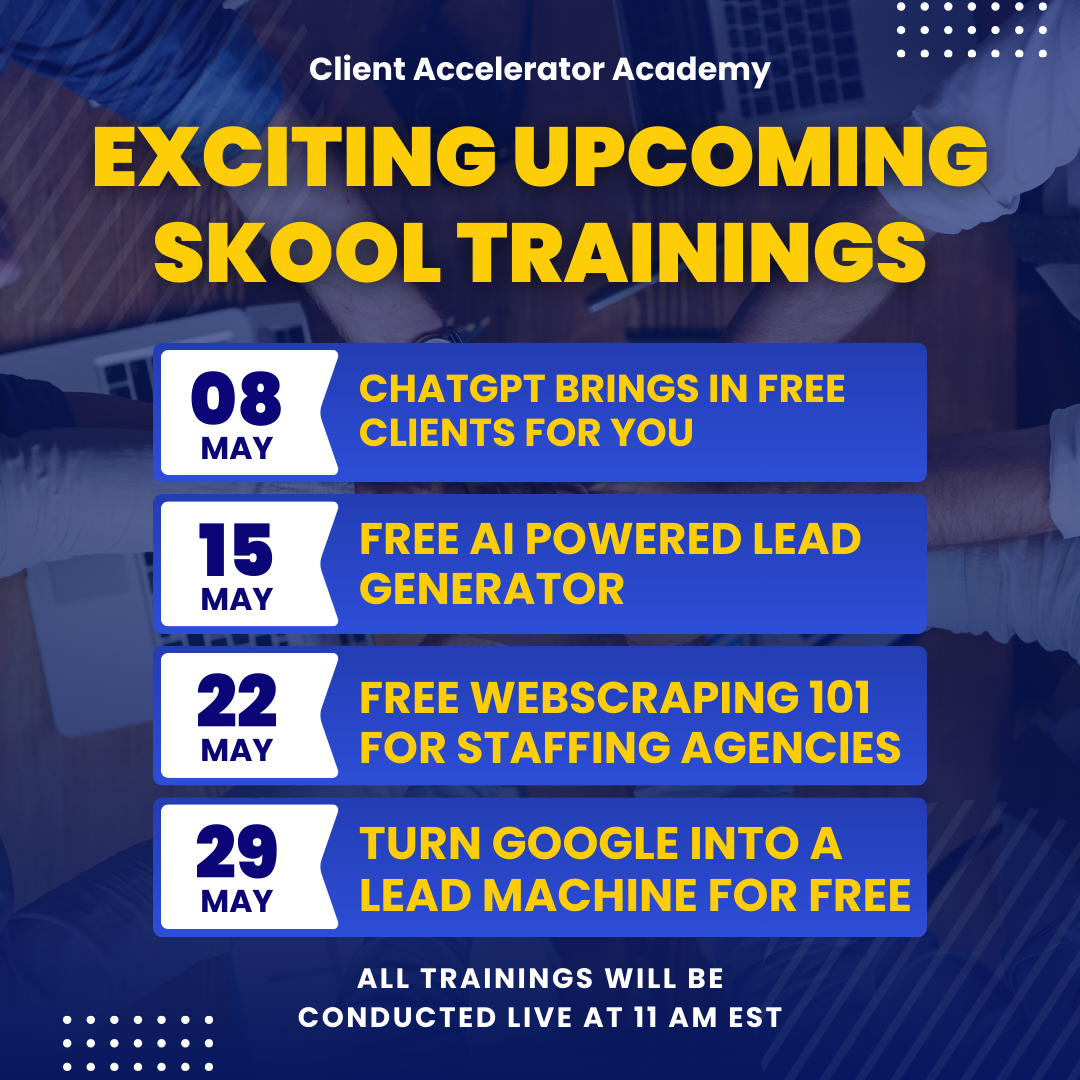 Client Accelerator Academy

EXCITING UPCOMING SKOOL TRAININGS

08 MAY
CHATGPT BRINGS IN FREE CLIENTS FOR YOU

15 MAY
FREE AI POWERED LEAD GENERATOR

22 MAY
FREE WEBSCRAPING 101 FOR STAFFING AGENCIES

29 MAY
TURN GOOGLE INTO A LEAD MACHINE FOR FREE

ALL TRAININGS WILL BE CONDUCTED LIVE AT 11 AM EST